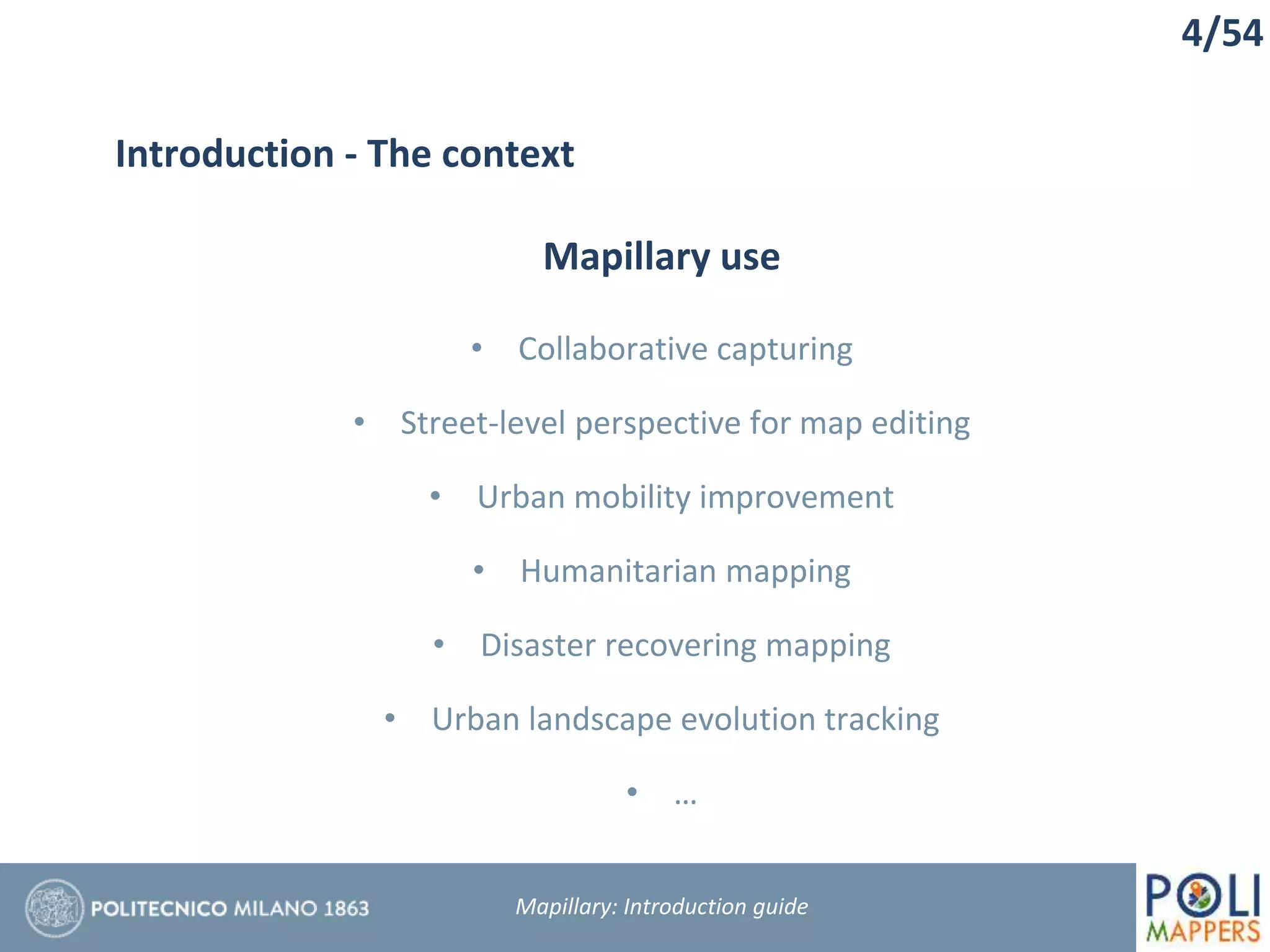 4/54

Introduction - The context

Mapillary use

• Collaborative capturing
• Street-level perspective for map editing
• Urban mobility improvement
• Humanitarian mapping
• Disaster recovering mapping
• Urban landscape evolution tracking
• …

POLITECNICO MILANO 1863

Mapillary: Introduction guide

POLI MAPPERS